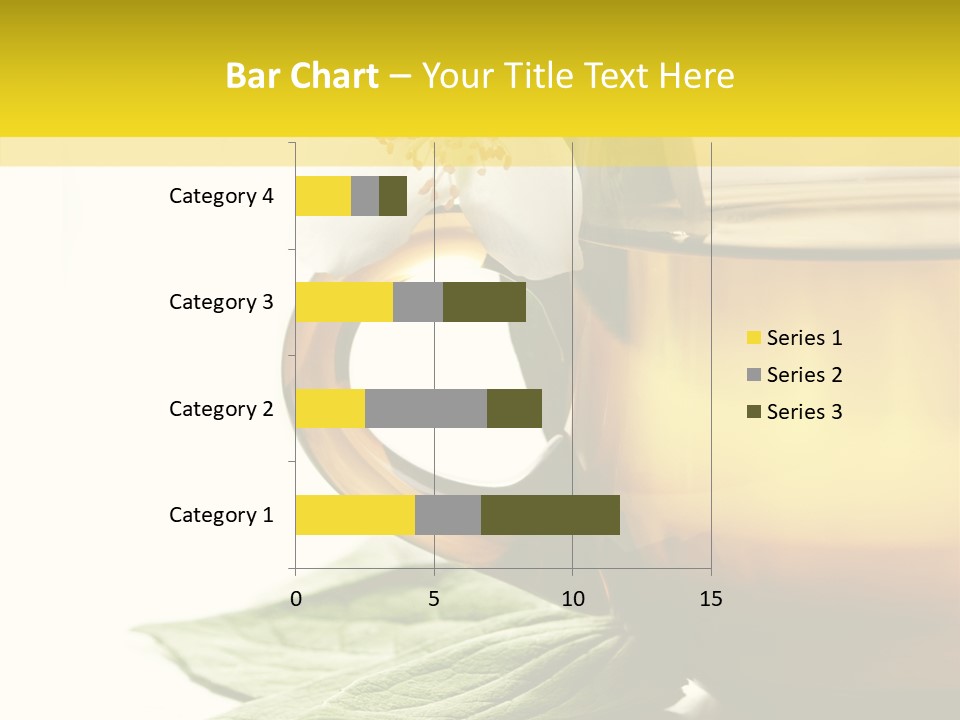 Bar Chart – Your Title Text Here

Category 4
Category 3
Category 2
Category 1

0
5
10
15

Series 1
Series 2
Series 3